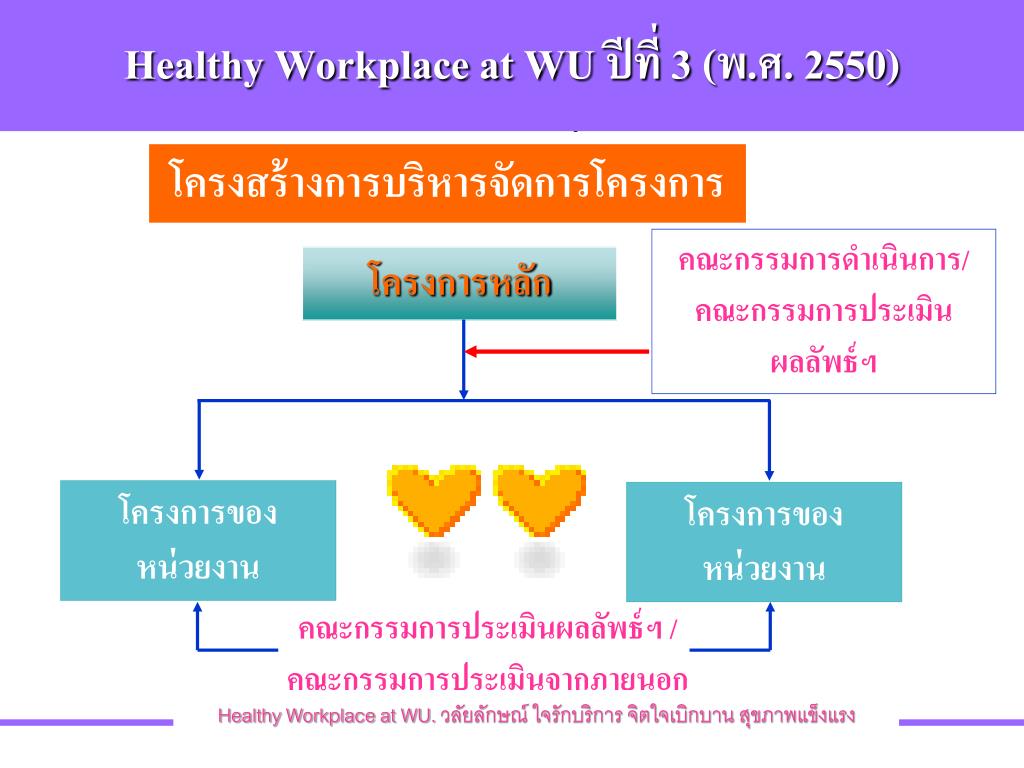 Healthy Workplace at WU ปีที่ 3 (พ.ศ. 2550)

โครงสร้างการบริหารจัดการโครงการ

โครงการหลัก

คณะกรรมการดำเนินการ/ คณะกรรมการประเมินผลลัพธ์ฯ

โครงการของหน่วยงาน

โครงการของหน่วยงาน

คณะกรรมการประเมินผลลัพธ์ฯ / คณะกรรมการประเมินจากภายนอก

Healthy Workplace at WU. วลัยลักษณ์ ใจรักบริการ จิตใจเบิกบาน สุขภาพแข็งแรง